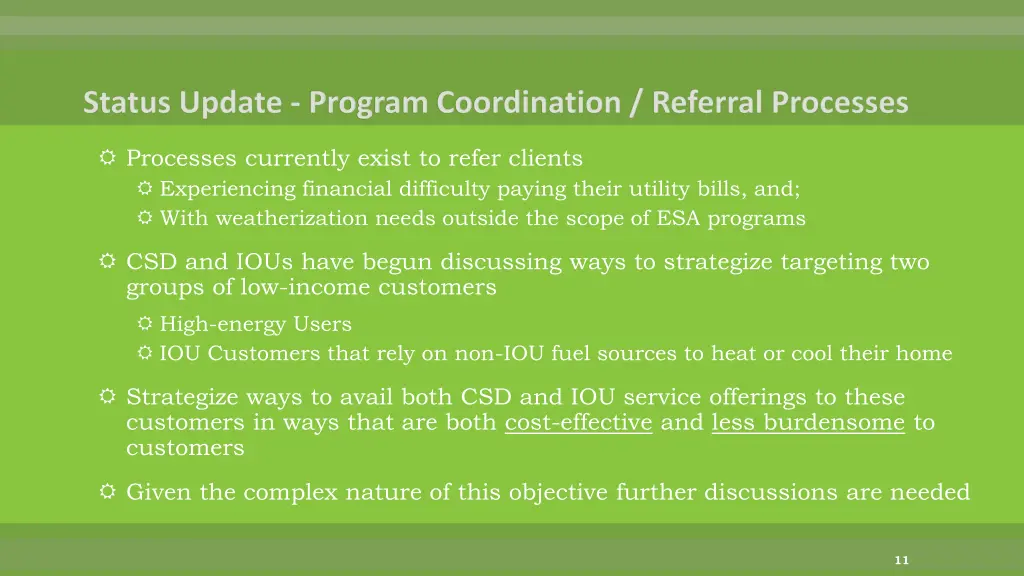 Status Update - Program Coordination / Referral Processes

Processes currently exist to refer clients

Experiencing financial difficulty paying their utility bills, and;

With weatherization needs outside the scope of ESA programs

CSD and IOUs have begun discussing ways to strategize targeting two groups of low-income customers

High-energy Users

IOU Customers that rely on non-IOU fuel sources to heat or cool their home

Strategize ways to avail both CSD and IOU service offerings to these customers in ways that are both cost-effective and less burdensome to customers

Given the complex nature of this objective further discussions are needed

11